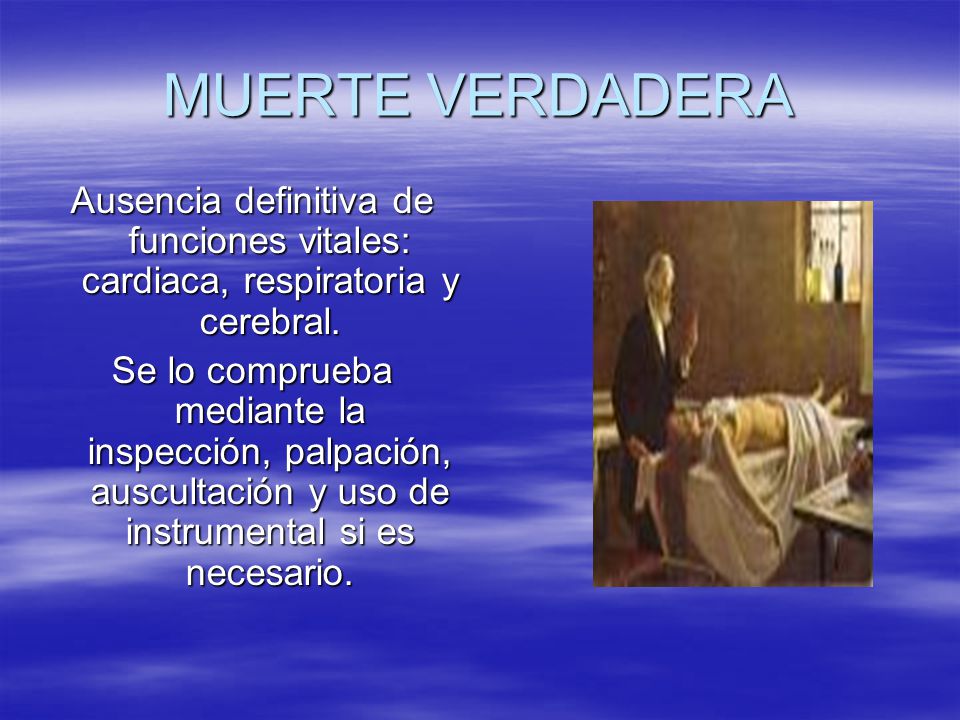 MUERTE VERDADERA

Ausencia definitiva de funciones vitales: cardiaca, respiratoria y cerebral.

Se lo comprueba mediante la inspección, palpación, auscultación y uso de instrumental si es necesario.